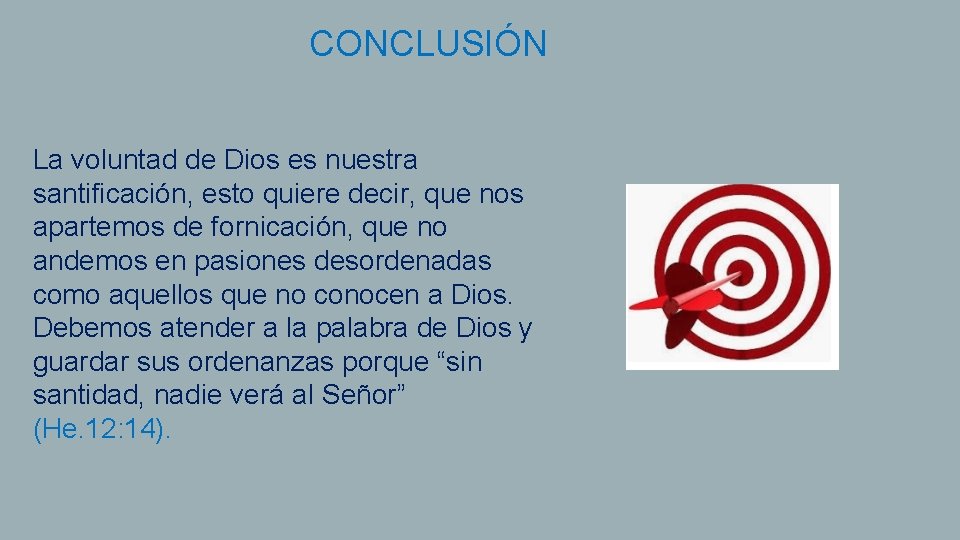 CONCLUSIÓN

La voluntad de Dios es nuestra santificación, esto quiere decir, que nos apartemos de fornicación, que no andemos en pasiones desordenadas como aquellos que no conocen a Dios. Debemos atender a la palabra de Dios y guardar sus ordenanzas porque “sin santidad, nadie verá al Señor” (He.12:14).